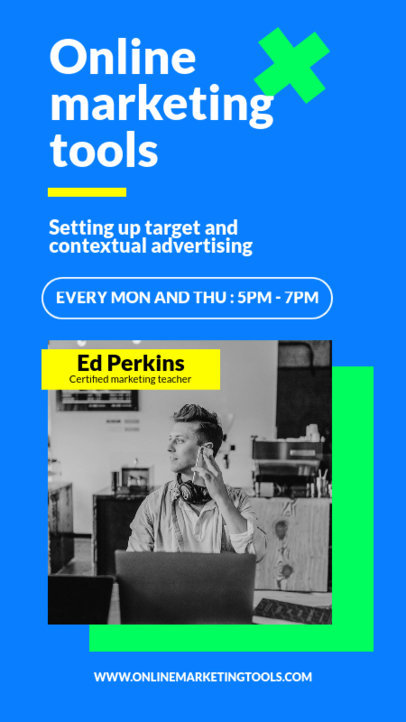 Online marketing tools

Setting up target and contextual advertising

EVERY MON AND THU : 5PM - 7PM

Ed Perkins
Certified marketing teacher

WWW.ONLINEMARKETINGTOOLS.COM